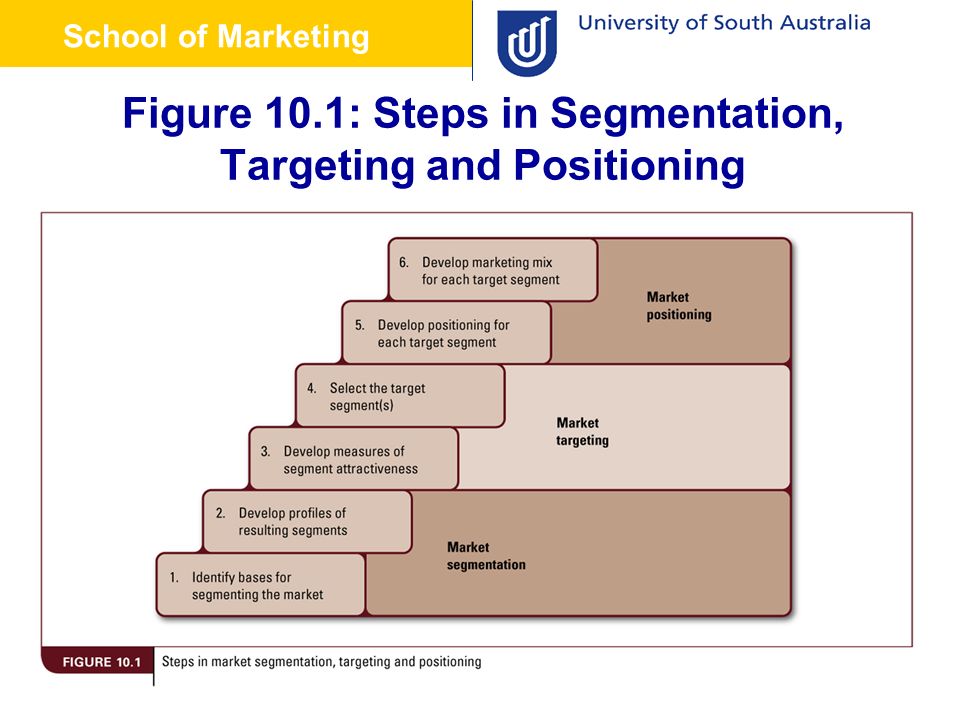 School of Marketing

University of South Australia

Figure 10.1: Steps in Segmentation, Targeting and Positioning

6. Develop marketing mix for each target segment

Market positioning

5. Develop positioning for each target segment

4. Select the target segment(s)

Market targeting

3. Develop measures of segment attractiveness

2. Develop profiles of resulting segments

Market segmentation

1. Identify bases for segmenting the market

FIGURE 10.1 Steps in market segmentation, targeting and positioning